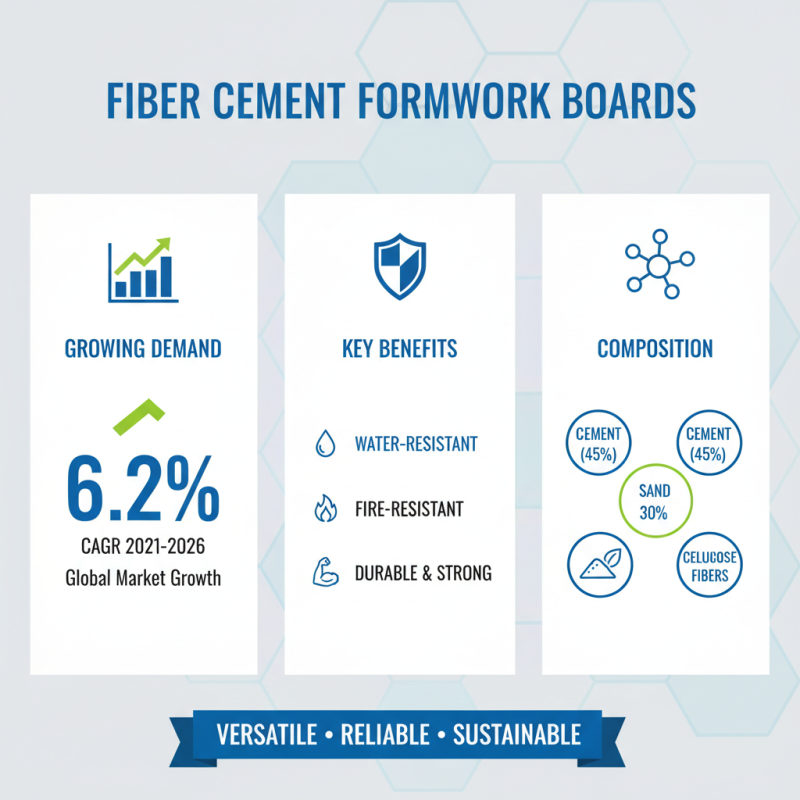 FIBER CEMENT FORMWORK BOARDS

GROWING DEMAND

6.2%

CAGR 2021-2026

Global Market Growth

KEY BENEFITS

WATER-RESISTANT

FIRE-RESISTANT

DURABLE & STRONG

COMPOSITION

CEMENT (45%)

CEMENT (45%)

SAND 30%

CELUCOSE FIBERS

VERSATILE • RELIABLE • SUSTAINABLE